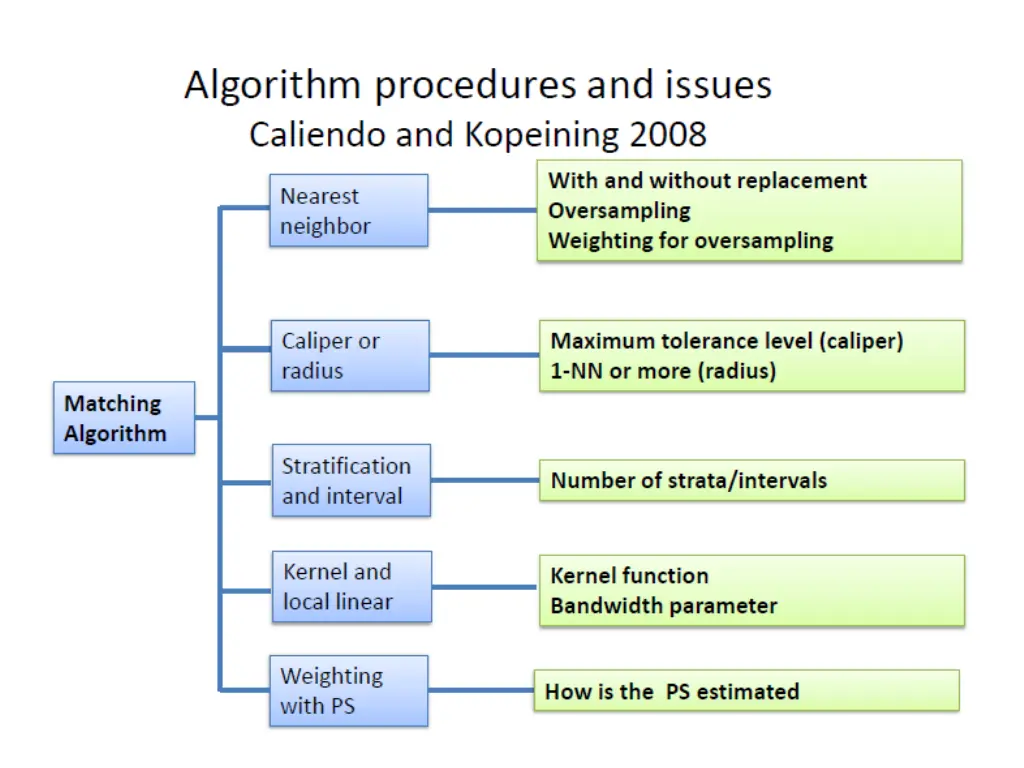 Algorithm procedures and issues
Caliendo and Kopeining 2008

Matching Algorithm

Nearest neighbor

With and without replacement
Oversampling
Weighting for oversampling

Caliper or radius

Maximum tolerance level (caliper)
1-NN or more (radius)

Stratification and interval

Number of strata/intervals

Kernel and local linear

Kernel function
Bandwidth parameter

Weighting with PS

How is the PS estimated